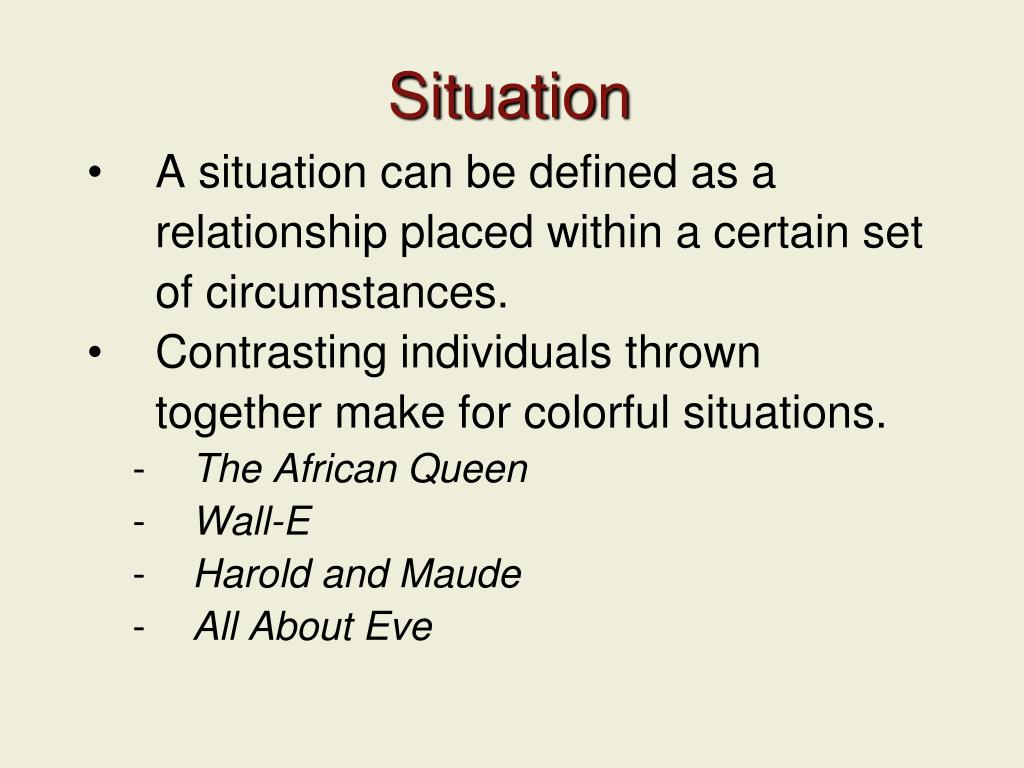 Situation

• A situation can be defined as a relationship placed within a certain set of circumstances.
• Contrasting individuals thrown together make for colorful situations.
- The African Queen
- Wall-E
- Harold and Maude
- All About Eve